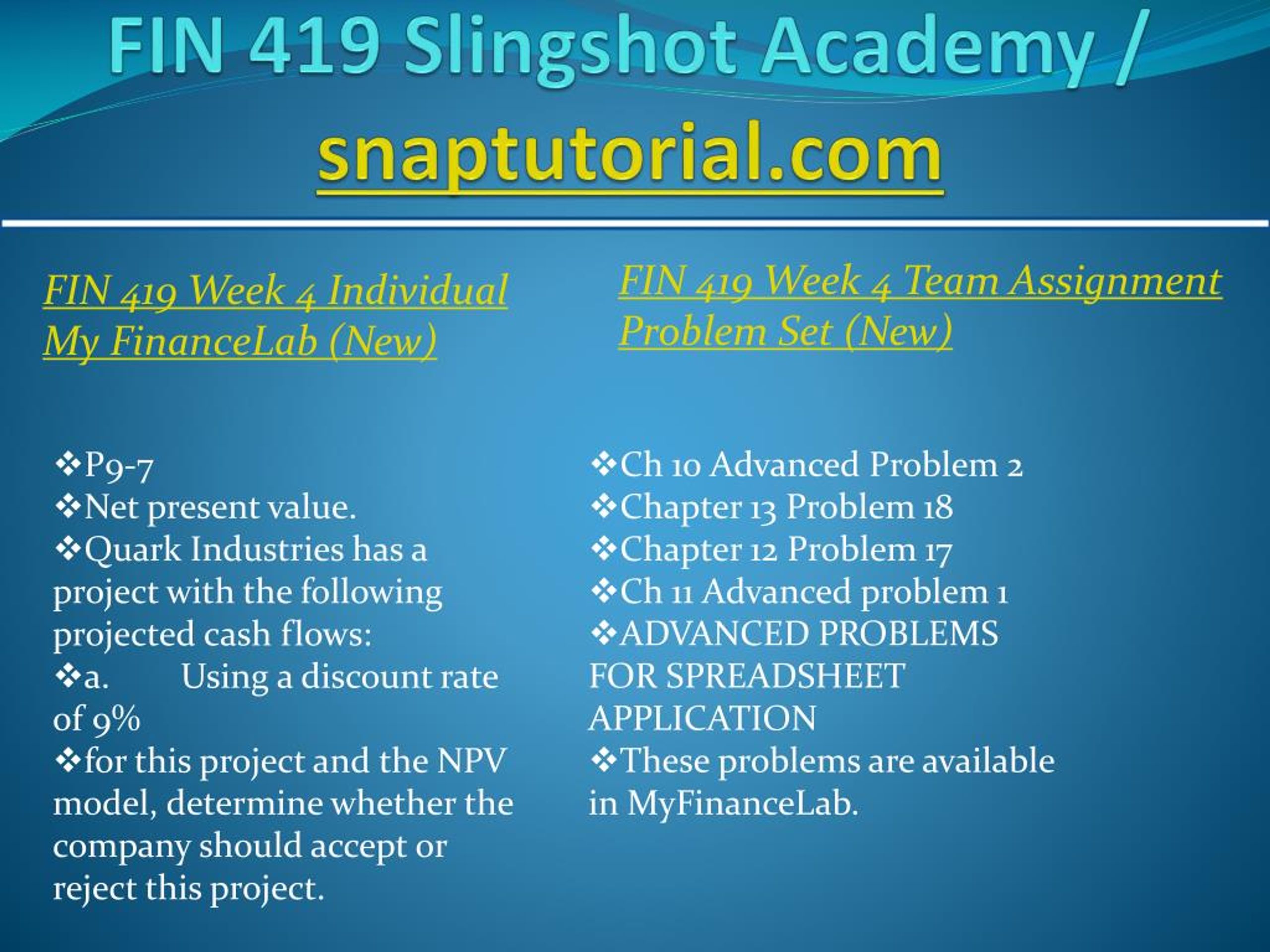 FIN 419 Slingshot Academy / snaptutorial.com

FIN 419 Week 4 Individual My FinanceLab (New)

❖P9-7
❖Net present value.
❖Quark Industries has a project with the following projected cash flows:
❖a. Using a discount rate of 9%
❖for this project and the NPV model, determine whether the company should accept or reject this project.

FIN 419 Week 4 Team Assignment Problem Set (New)

❖Ch 10 Advanced Problem 2
❖Chapter 13 Problem 18
❖Chapter 12 Problem 17
❖Ch 11 Advanced problem 1
❖ADVANCED PROBLEMS FOR SPREADSHEET APPLICATION
❖These problems are available in MyFinanceLab.